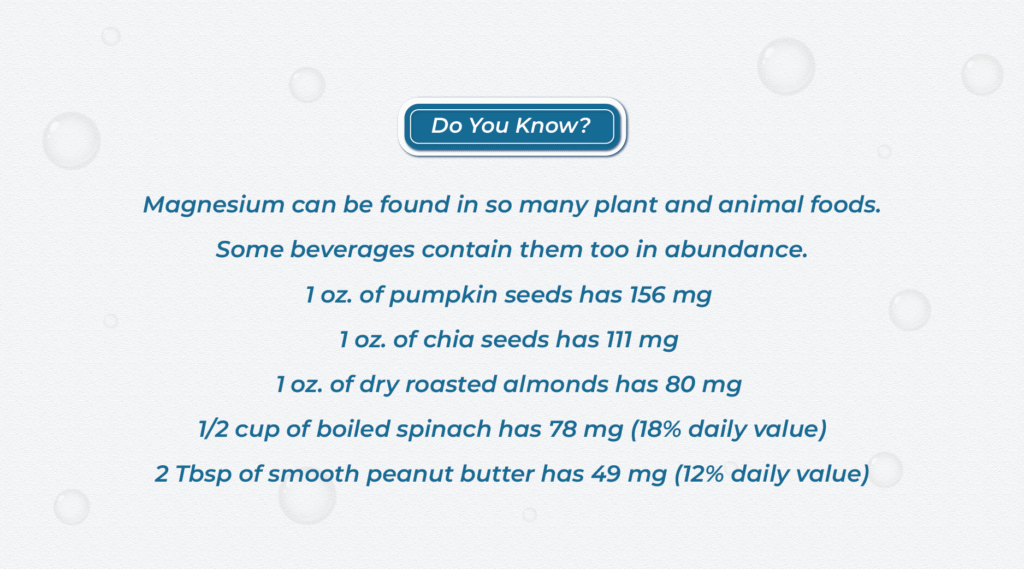 Do You Know?

Magnesium can be found in so many plant and animal foods. Some beverages contain them too in abundance.

1 oz. of pumpkin seeds has 156 mg

1 oz. of chia seeds has 111 mg

1 oz. of dry roasted almonds has 80 mg

1/2 cup of boiled spinach has 78 mg (18% daily value)

2 Tbsp of smooth peanut butter has 49 mg (12% daily value)